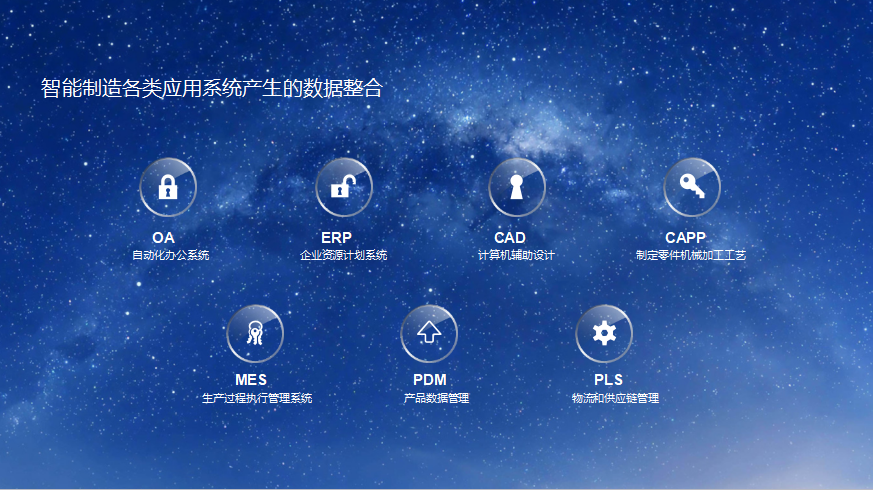 智能制造各类应用系统产生的数据整合

OA
自动化办公系统

ERP
企业资源计划系统

CAD
计算机辅助设计

CAPP
制定零件机械加工工艺

MES
生产过程执行管理系统

PDM
产品数据管理

PLS
物流和供应链管理